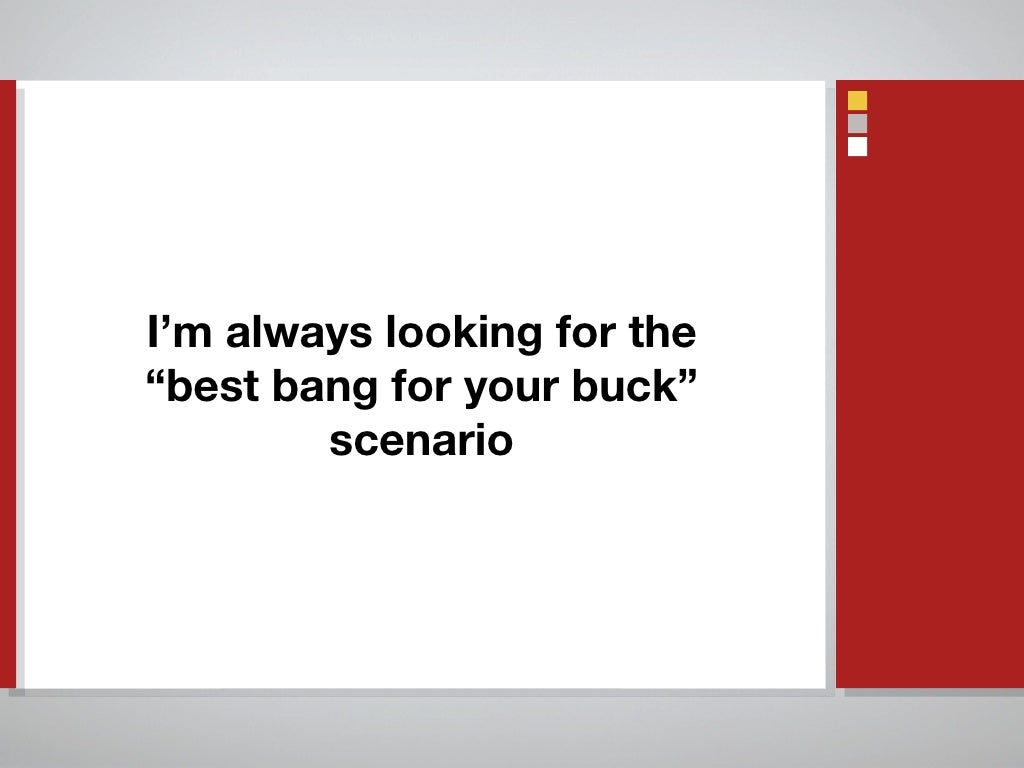 I’m always looking for the “best bang for your buck” scenario